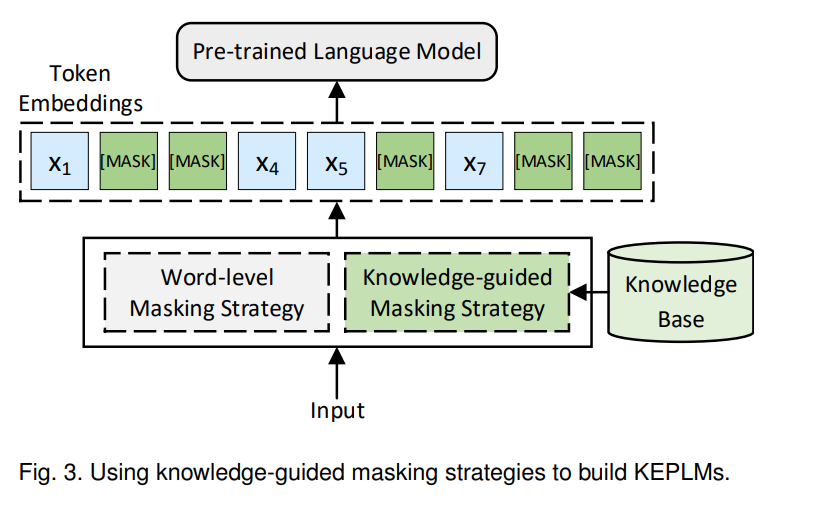 Pre-trained Language Model

Token Embeddings

$x_1$ [MASK] [MASK] $x_4$ $x_5$ [MASK] $x_7$ [MASK] [MASK]

Word-level Masking Strategy

Knowledge-guided Masking Strategy

Knowledge Base

Input

Fig. 3. Using knowledge-guided masking strategies to build KEPLMs.